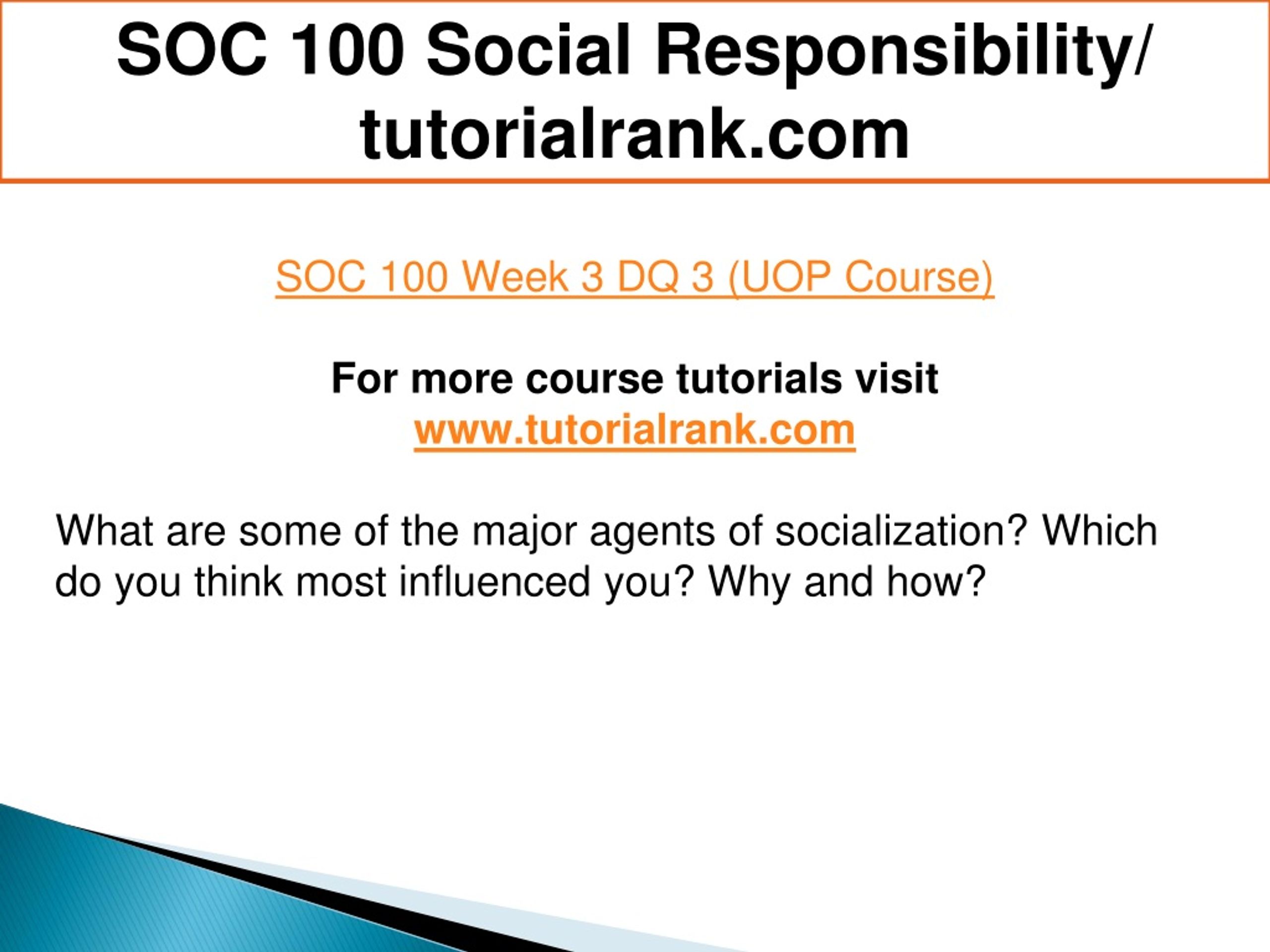 SOC 100 Social Responsibility/ tutorialrank.com

SOC 100 Week 3 DQ 3 (UOP Course)

For more course tutorials visit
www.tutorialrank.com

What are some of the major agents of socialization? Which do you think most influenced you? Why and how?